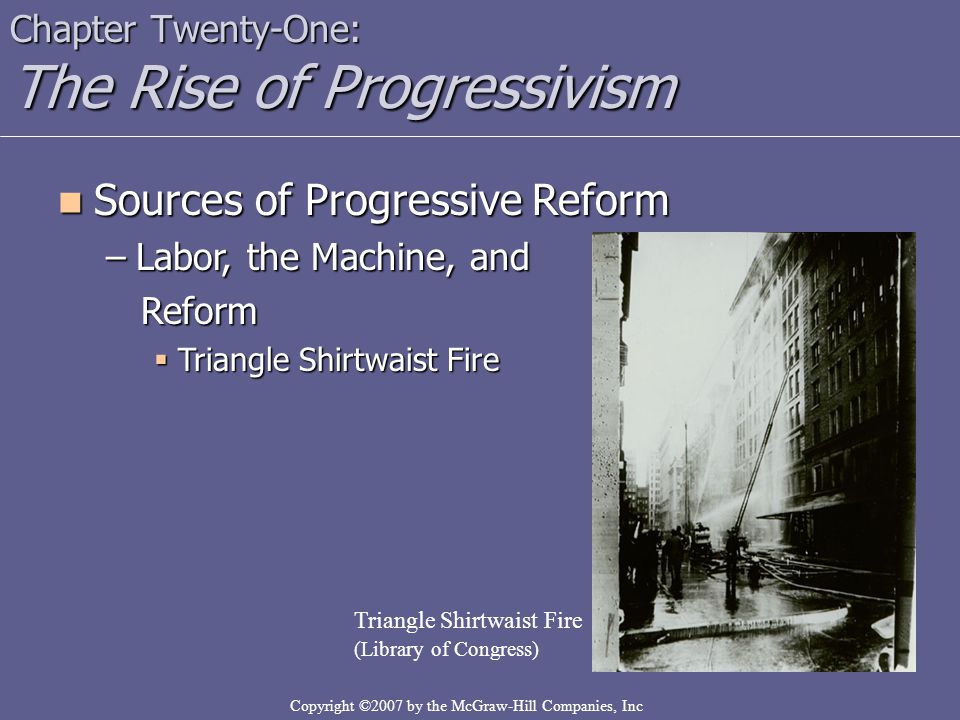 Chapter Twenty-One:
The Rise of Progressivism

Sources of Progressive Reform
– Labor, the Machine, and Reform
Triangle Shirtwaist Fire

Triangle Shirtwaist Fire
(Library of Congress)

Copyright ©2007 by the McGraw-Hill Companies, Inc